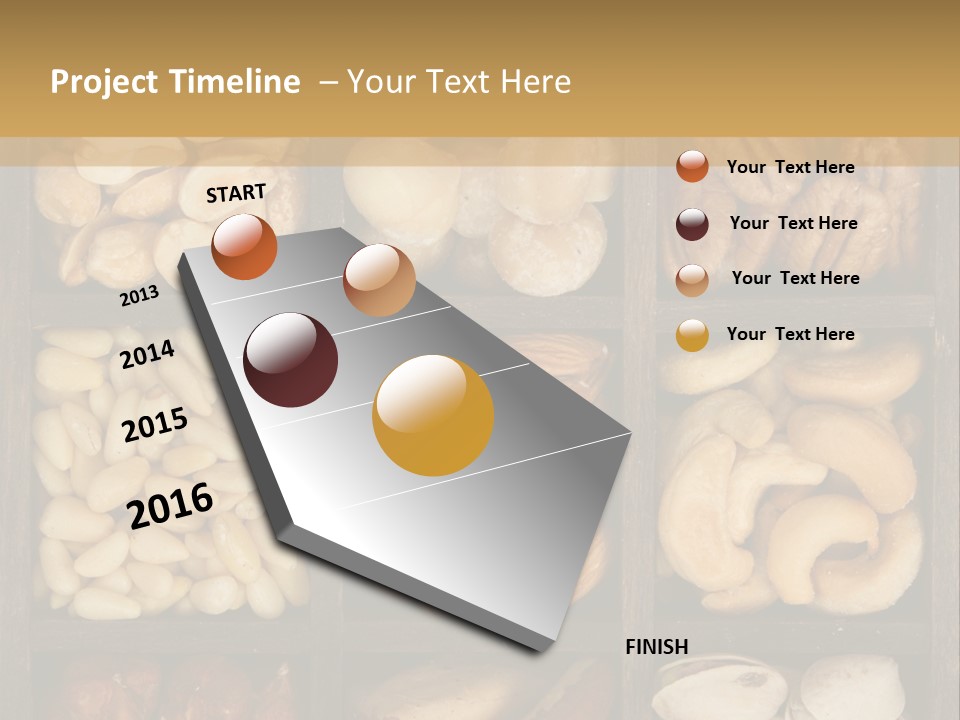 Project Timeline – Your Text Here

START

2013

2014

2015

2016

FINISH

Your Text Here

Your Text Here

Your Text Here

Your Text Here